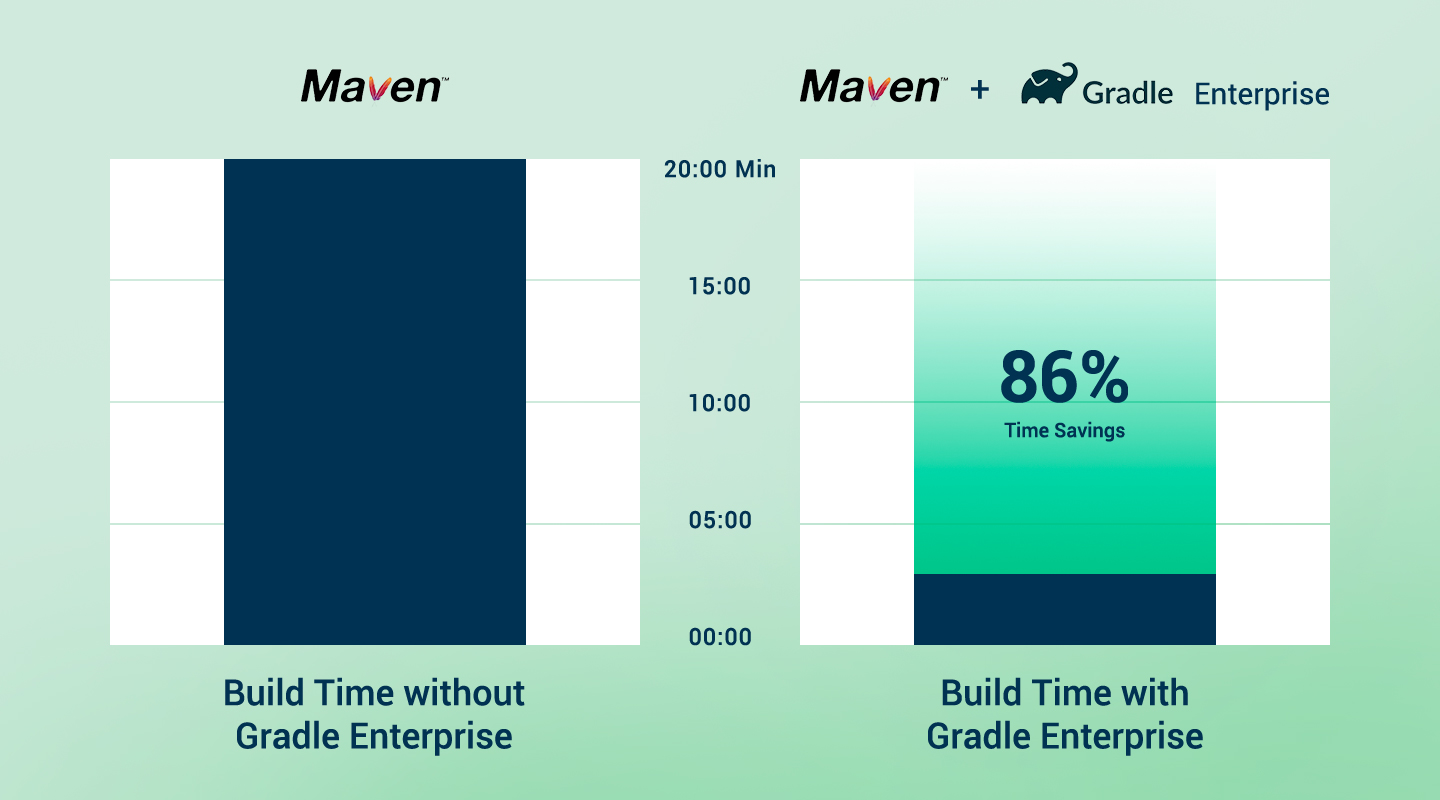 Maven™

Maven™ + Gradle Enterprise

20:00 Min
15:00
10:00
05:00
00:00

86%
Time Savings

Build Time without Gradle Enterprise

Build Time with Gradle Enterprise